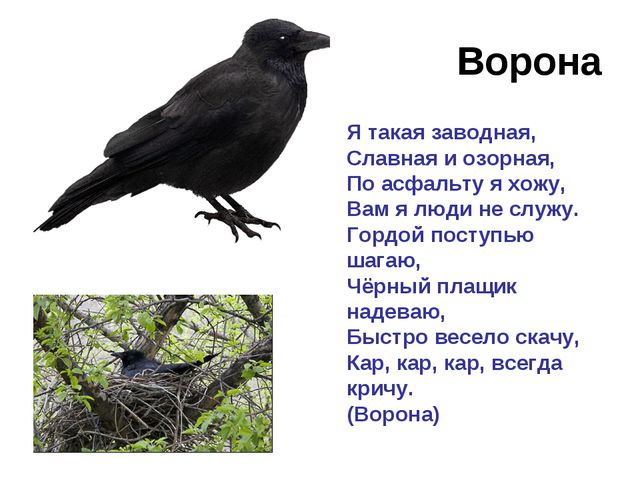 Ворона

Я такая заводная,
Славная и озорная,
По асфальту я хожу,
Вам я люди не служу.
Гордой поступью шагаю,
Чёрный плащик надеваю,
Быстро весело скачу,
Кар, кар, кар, всегда кричу.
(Ворона)